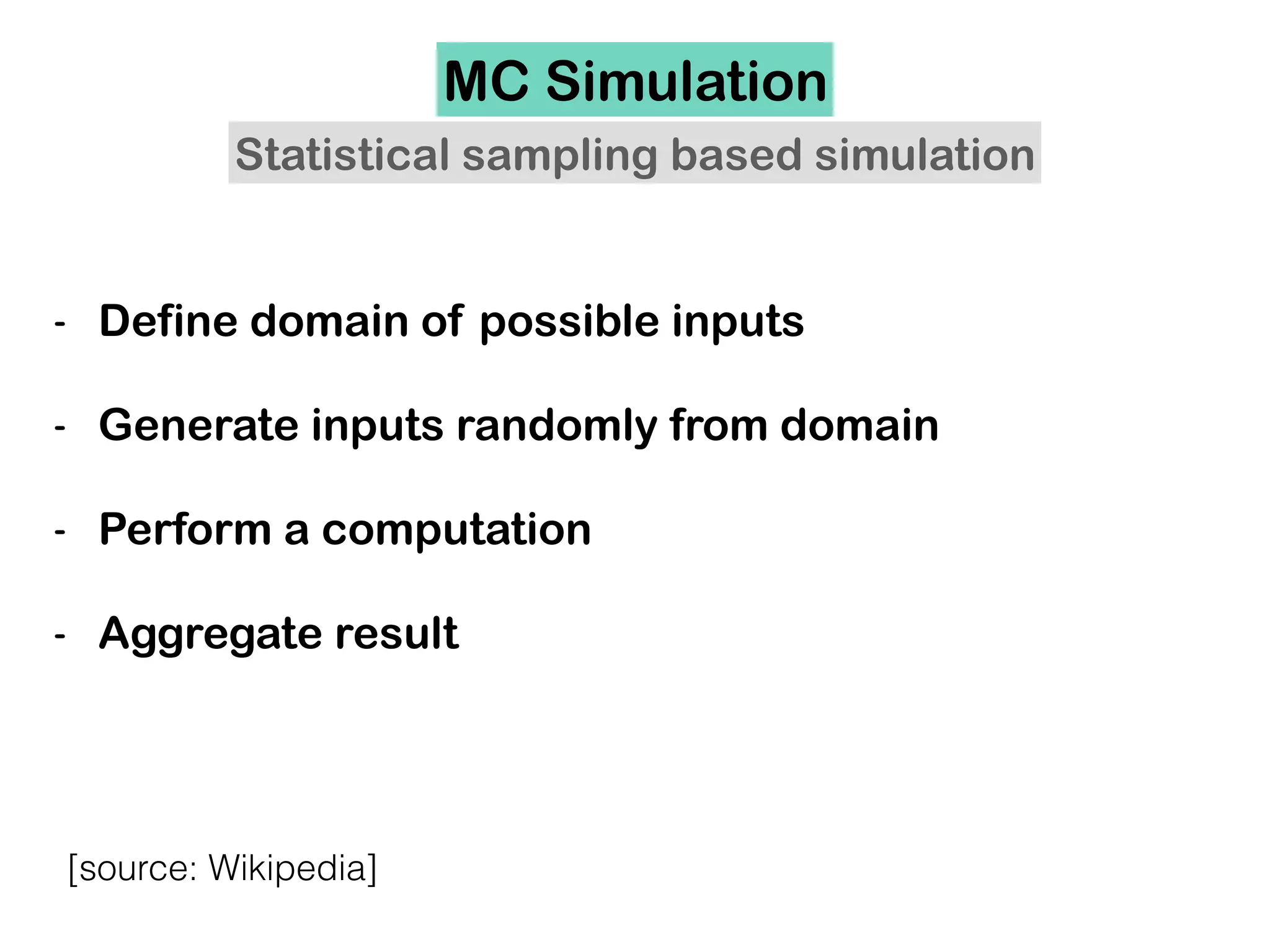 MC Simulation

Statistical sampling based simulation

- Define domain of possible inputs

- Generate inputs randomly from domain

- Perform a computation

- Aggregate result

[source: Wikipedia]